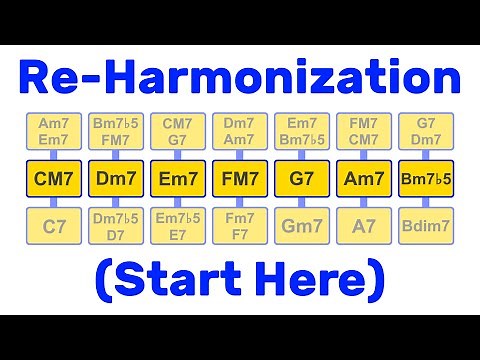 Re-Harmonization

| Am7 Em7 | Bm7♭5 FM7 | CM7 G7 | Dm7 Am7 | Em7 Bm7♭5 | FM7 CM7 | G7 Dm7 |
|---|---|---|---|---|---|---|
| CM7 | Dm7 | Em7 | FM7 | G7 | Am7 | Bm7♭5 |
| C7 | Dm7♭5 D7 | Em7♭5 E7 | Fm7 F7 | Gm7 | A7 | Bdim7 |

(Start Here)